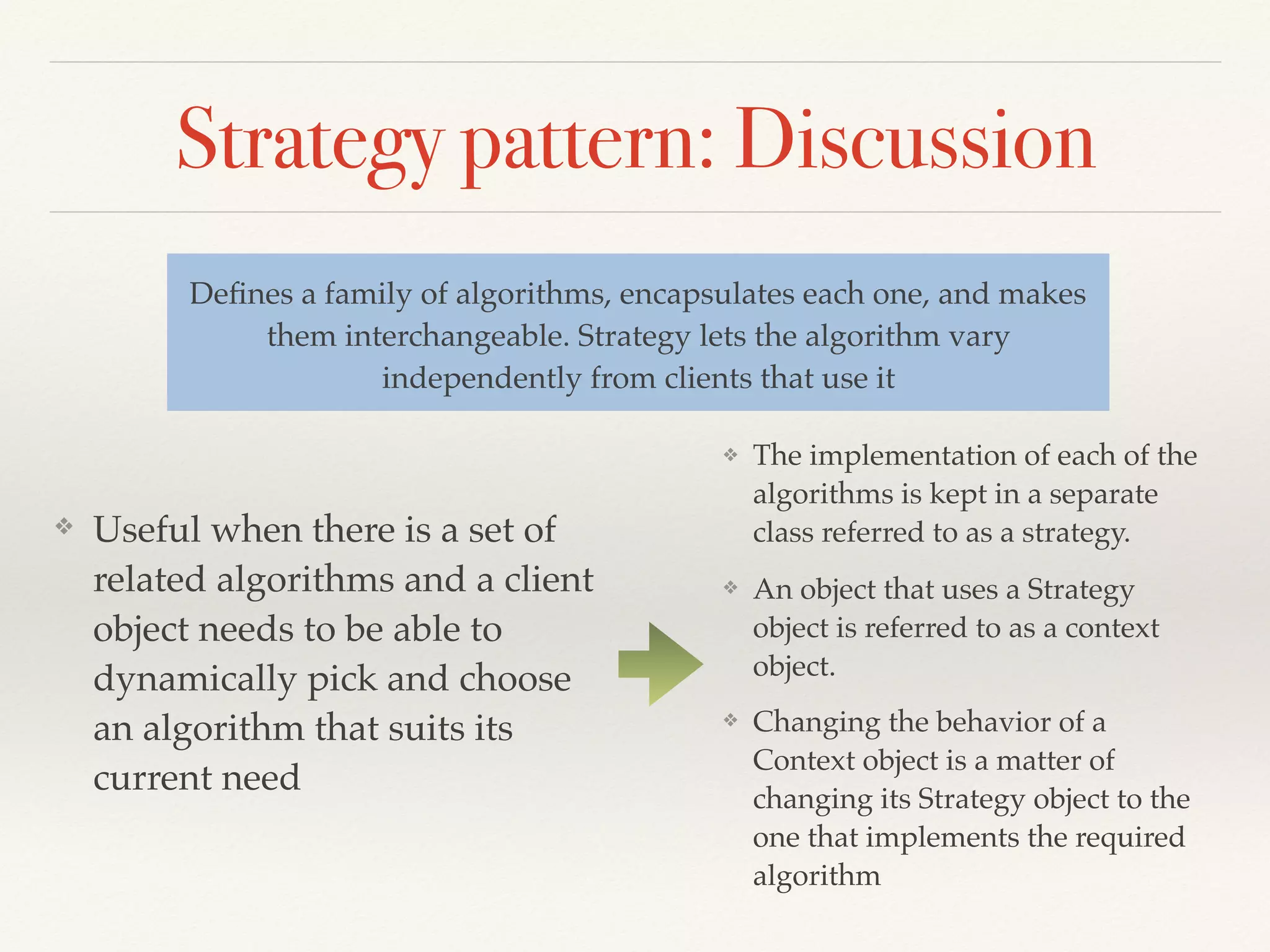 Strategy pattern: Discussion

Defines a family of algorithms, encapsulates each one, and makes them interchangeable. Strategy lets the algorithm vary independently from clients that use it

❖ Useful when there is a set of related algorithms and a client object needs to be able to dynamically pick and choose an algorithm that suits its current need

❖ The implementation of each of the algorithms is kept in a separate class referred to as a strategy.

❖ An object that uses a Strategy object is referred to as a context object.

❖ Changing the behavior of a Context object is a matter of changing its Strategy object to the one that implements the required algorithm